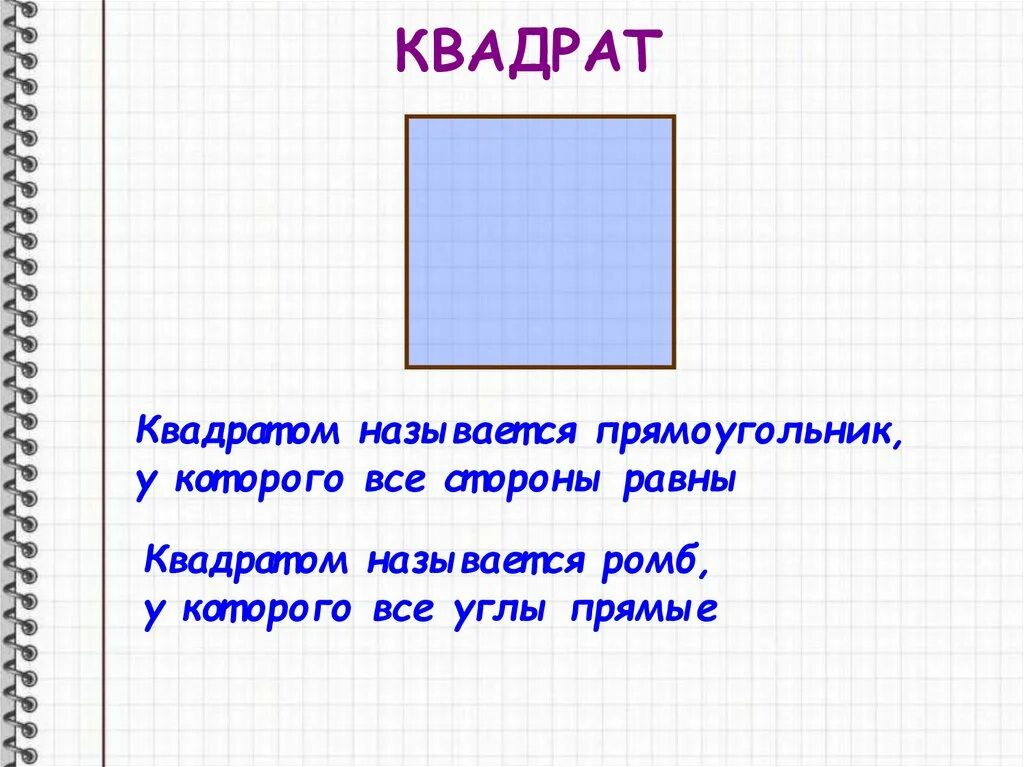 КВАДРАТ

Квадратом называется прямоугольник, у которого все стороны равны

Квадратом называется ромб, у которого все углы прямые